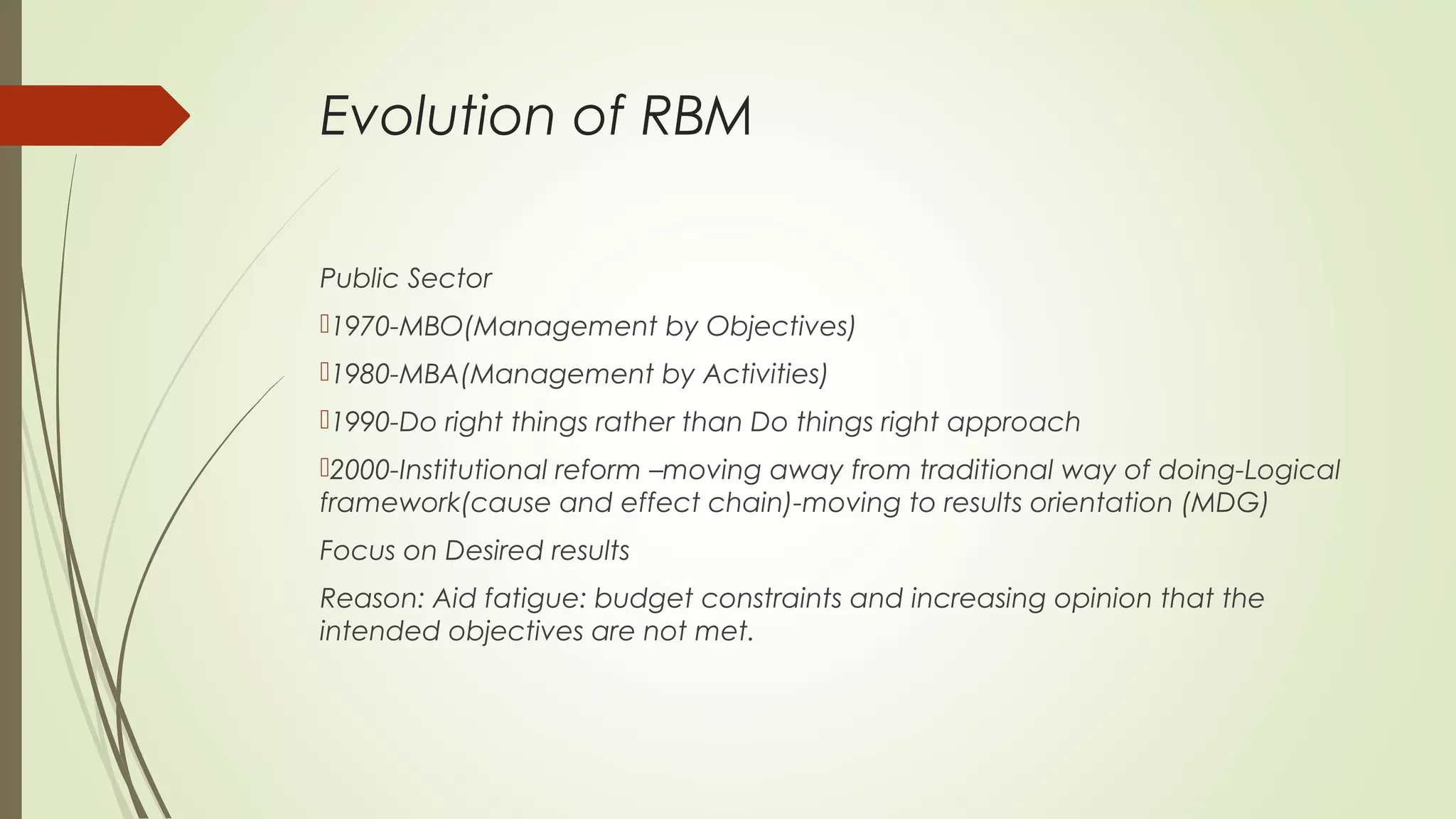 Evolution of RBM

Public Sector

1970-MBO(Management by Objectives)

1980-MBA(Management by Activities)

1990-Do right things rather than Do things right approach

2000-Institutional reform –moving away from traditional way of doing-Logical framework(cause and effect chain)-moving to results orientation (MDG)

Focus on Desired results

Reason: Aid fatigue: budget constraints and increasing opinion that the intended objectives are not met.